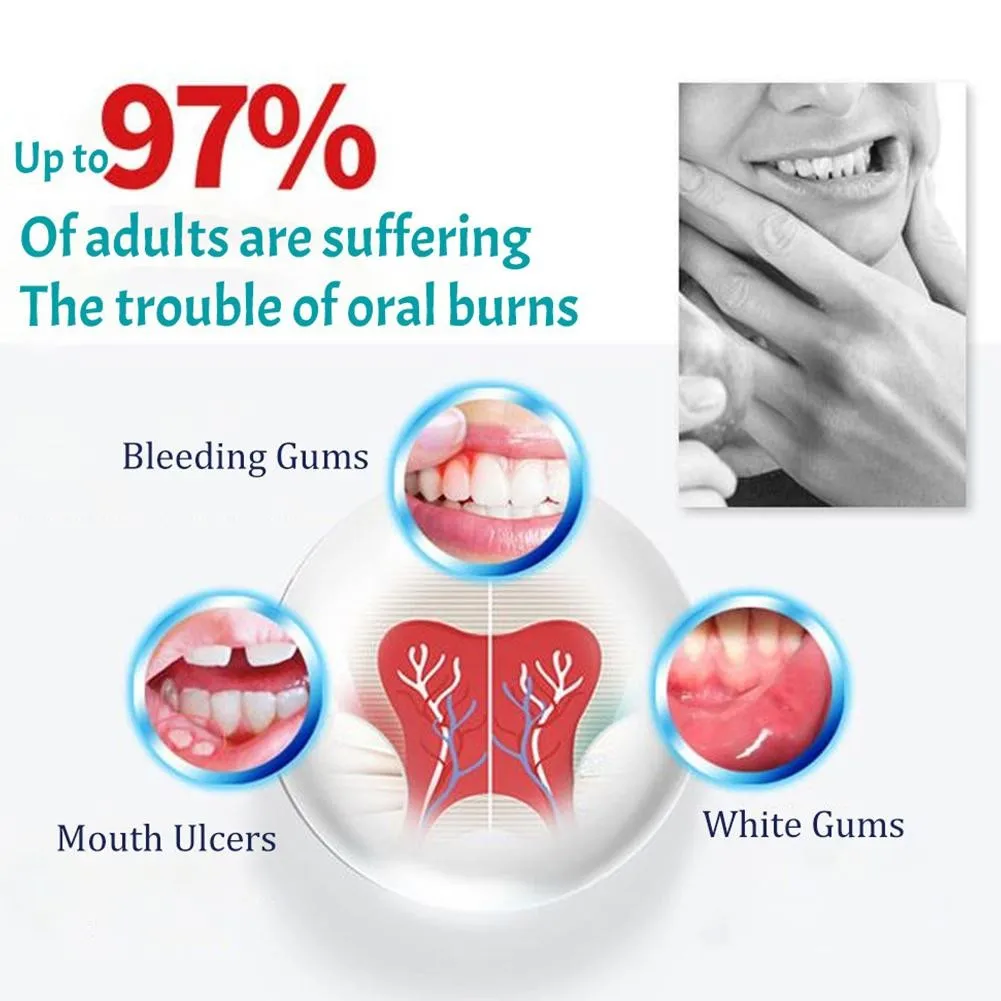 Up to 97%
Of adults are suffering
The trouble of oral burns

Bleeding Gums

Mouth Ulcers

White Gums